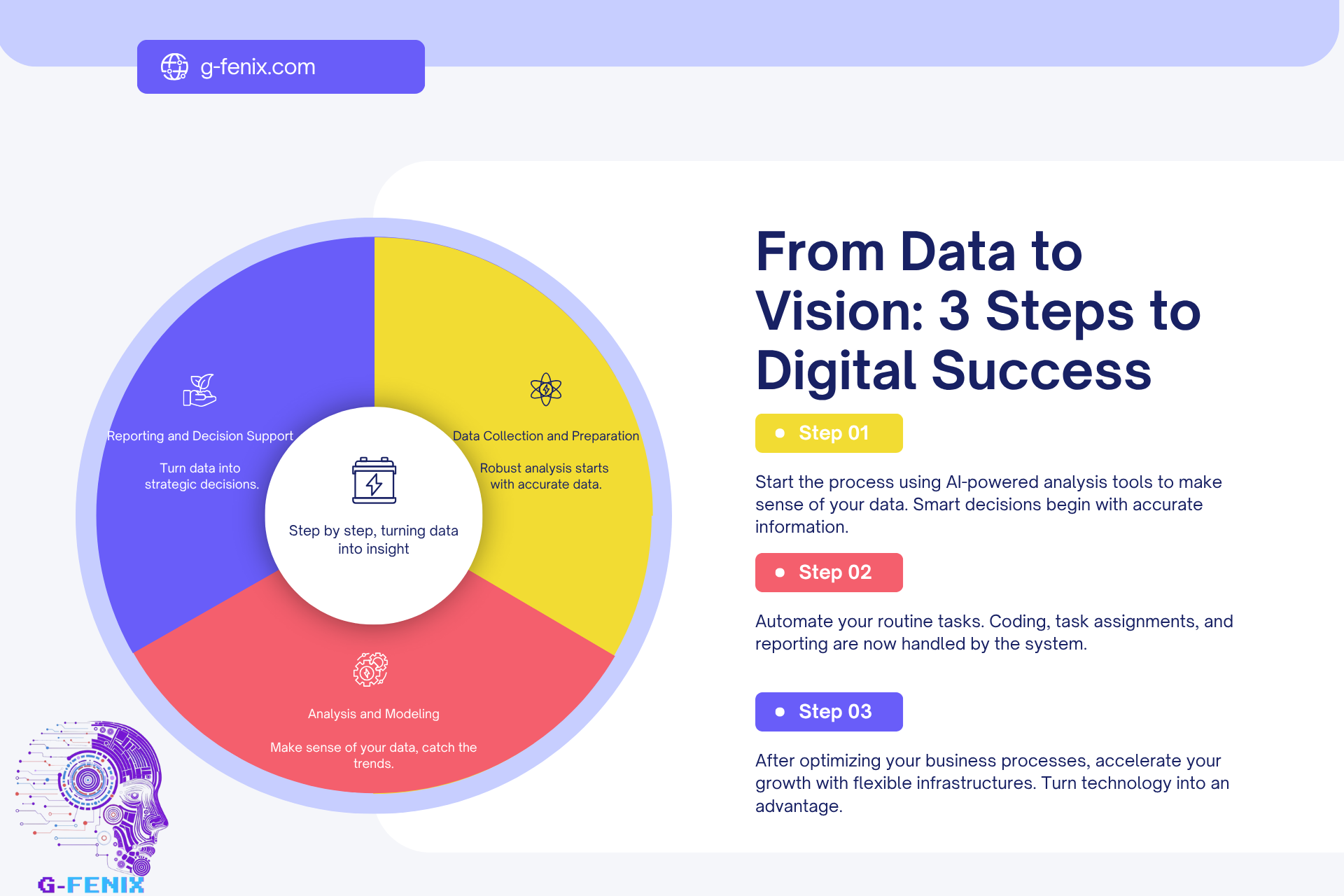 g-fenix.com

Reporting and Decision Support

Turn data into strategic decisions.

Data Collection and Preparation

Robust analysis starts with accurate data.

Step by step, turning data into insight

Analysis and Modeling

Make sense of your data, catch the trends.

G-FENIX

From Data to Vision: 3 Steps to Digital Success

Step 01

Start the process using AI-powered analysis tools to make sense of your data. Smart decisions begin with accurate information.

Step 02

Automate your routine tasks. Coding, task assignments, and reporting are now handled by the system.

Step 03

After optimizing your business processes, accelerate your growth with flexible infrastructures. Turn technology into an advantage.